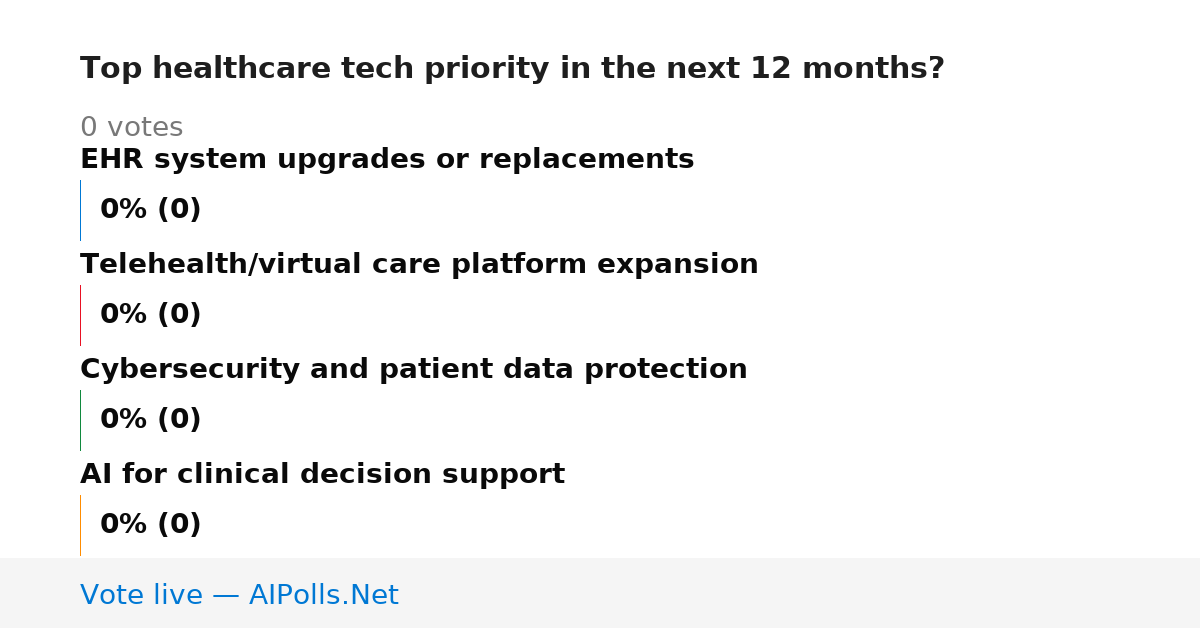 Top healthcare tech priority in the next 12 months?

0 votes

EHR system upgrades or replacements

0% (0)

Telehealth/virtual care platform expansion

0% (0)

Cybersecurity and patient data protection

0% (0)

AI for clinical decision support

0% (0)

Vote live — AIPolls.Net